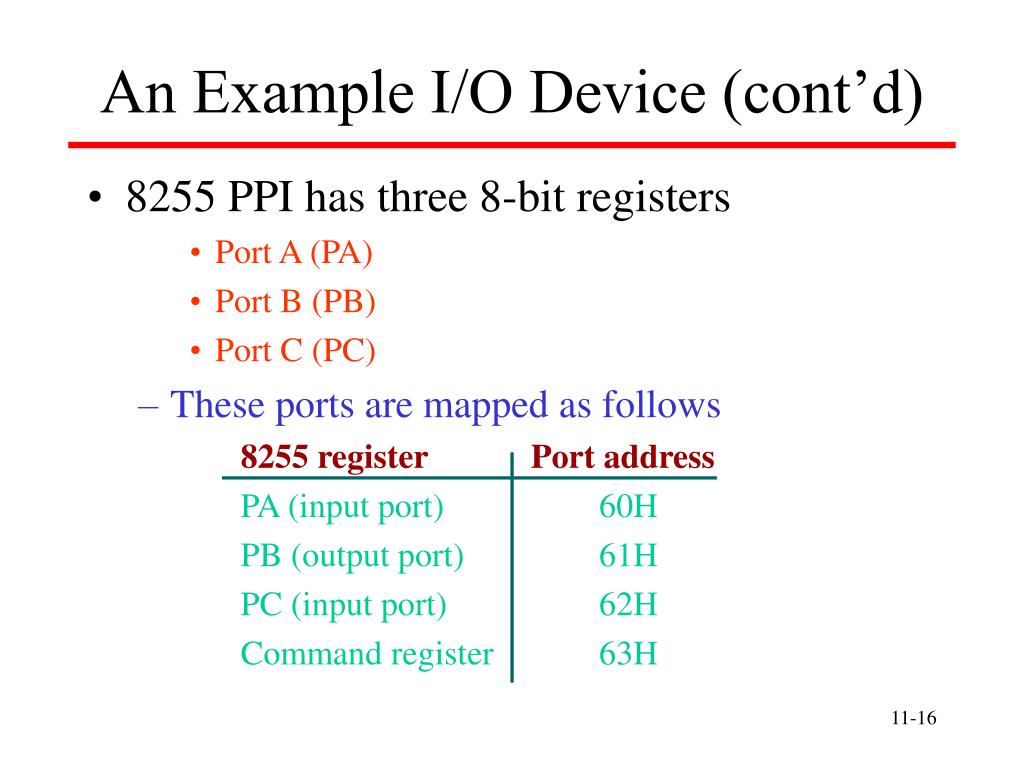 An Example I/O Device (cont’d)

• 8255 PPI has three 8-bit registers

• Port A (PA)
• Port B (PB)
• Port C (PC)

– These ports are mapped as follows

| 8255 register | Port address |
|---|---|
| PA (input port) | 60H |
| PB (output port) | 61H |
| PC (input port) | 62H |
| Command register | 63H |

11-16